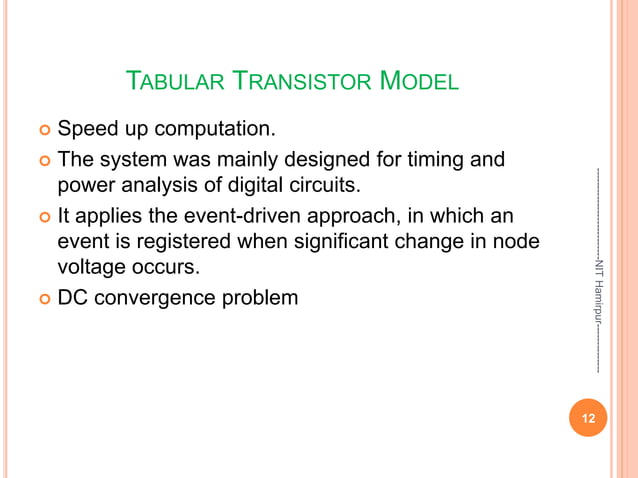 TABULAR TRANSISTOR MODEL

Speed up computation.

The system was mainly designed for timing and power analysis of digital circuits.

It applies the event-driven approach, in which an event is registered when significant change in node voltage occurs.

DC convergence problem

----------------------NIT Hamirpur----------------------

12